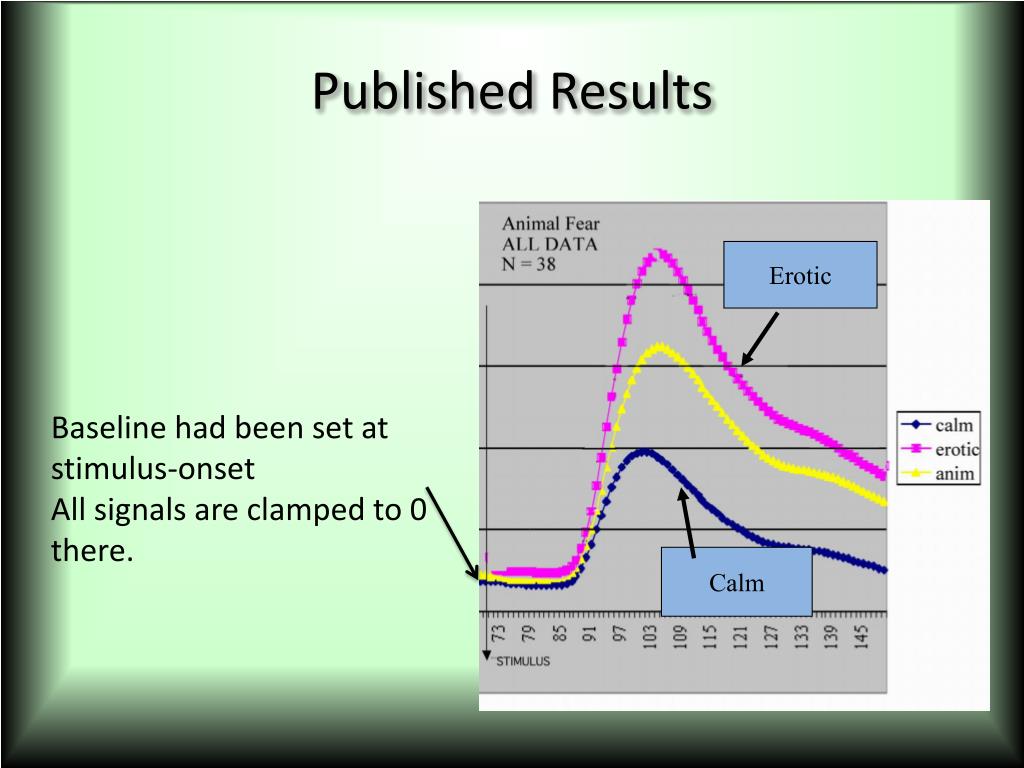 Published Results

Baseline had been set at stimulus-onset
All signals are clamped to 0 there.

Animal Fear
ALL DATA
N = 38

Erotic

Calm

calm
erotic
anim

73
79
85
91
97
103
109
115
121
127
133
139
145

STIMULUS